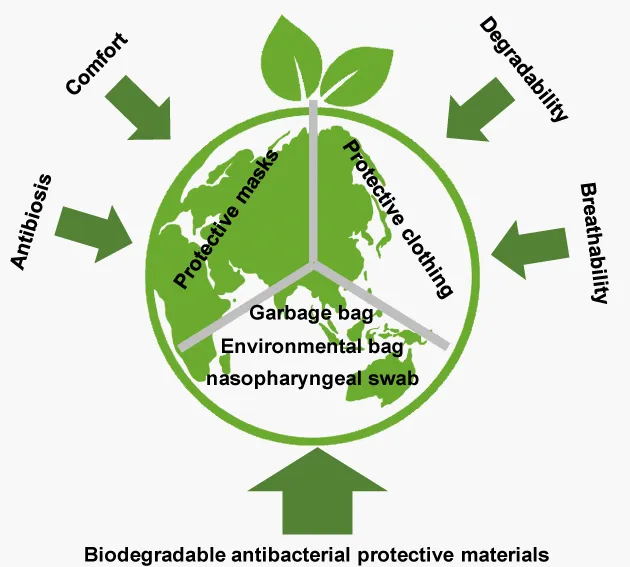 Comfort

Degradability

Antibiosis

Breathability

Protective masks

Protective clothing

Garbage bag
Environmental bag
nasopharyngeal swab

Biodegradable antibacterial protective materials